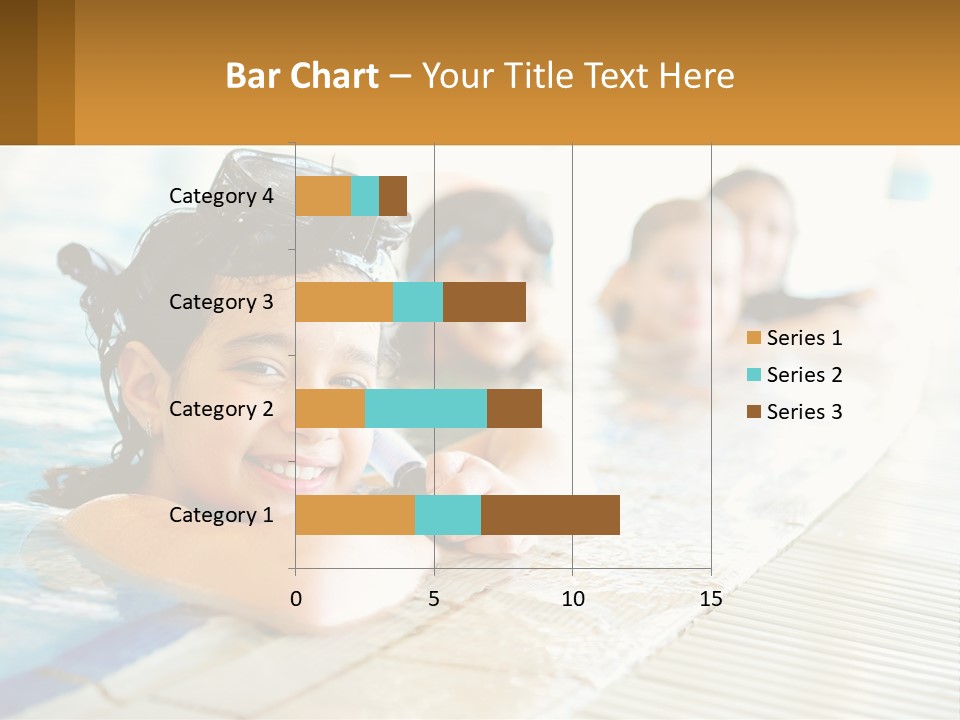 Bar Chart – Your Title Text Here

Category 4
Category 3
Category 2
Category 1

0
5
10
15

Series 1
Series 2
Series 3